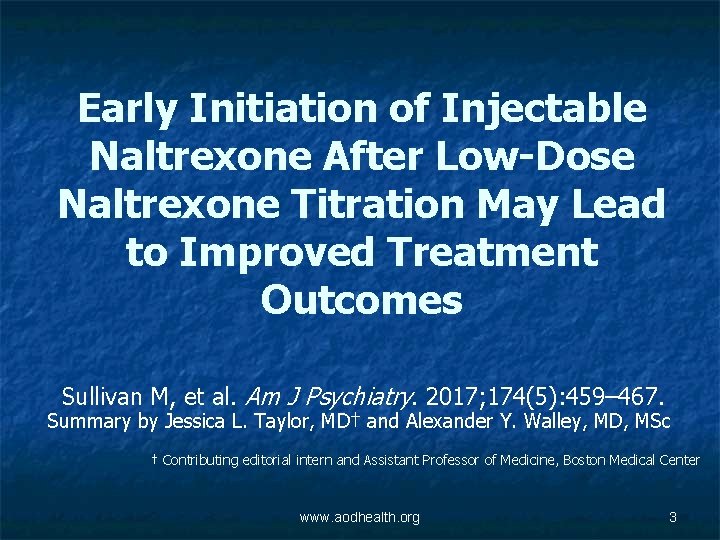 Early Initiation of Injectable Naltrexone After Low-Dose Naltrexone Titration May Lead to Improved Treatment Outcomes

Sullivan M, et al. Am J Psychiatry. 2017;174(5):459–467.
Summary by Jessica L. Taylor, MD† and Alexander Y. Walley, MD, MSc

† Contributing editorial intern and Assistant Professor of Medicine, Boston Medical Center

www.aodhealth.org

3